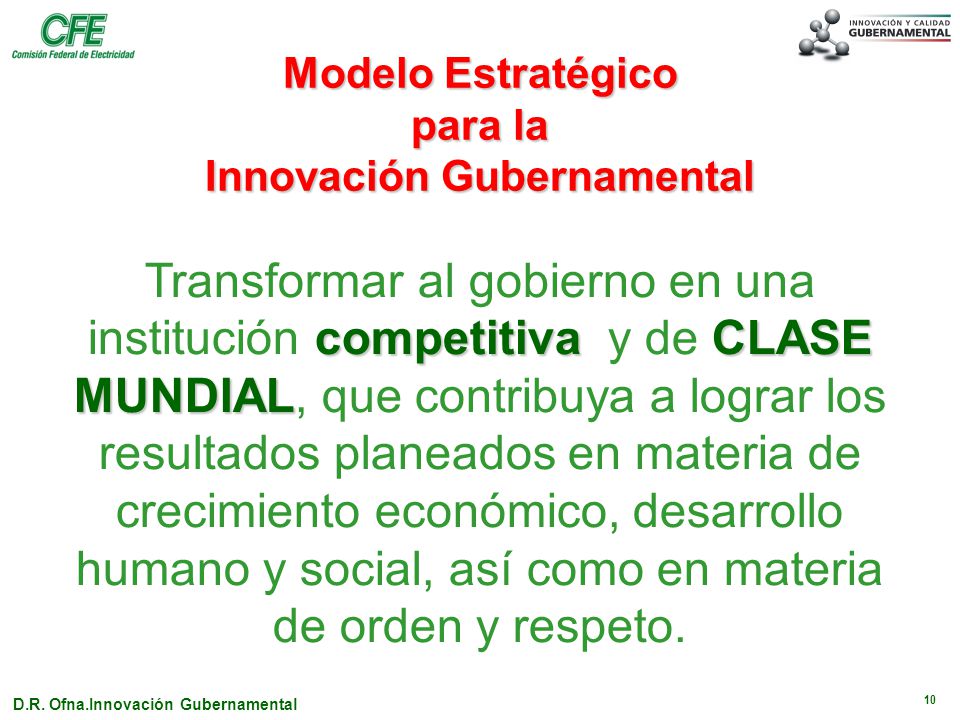 CFE
Comisión Federal de Electricidad

INNOVACIÓN Y CALIDAD
GUBERNAMENTAL

Modelo Estratégico
para la
Innovación Gubernamental

Transformar al gobierno en una institución competitiva y de CLASE MUNDIAL, que contribuya a lograr los resultados planeados en materia de crecimiento económico, desarrollo humano y social, así como en materia de orden y respeto.

D.R. Ofna.Innovación Gubernamental

10